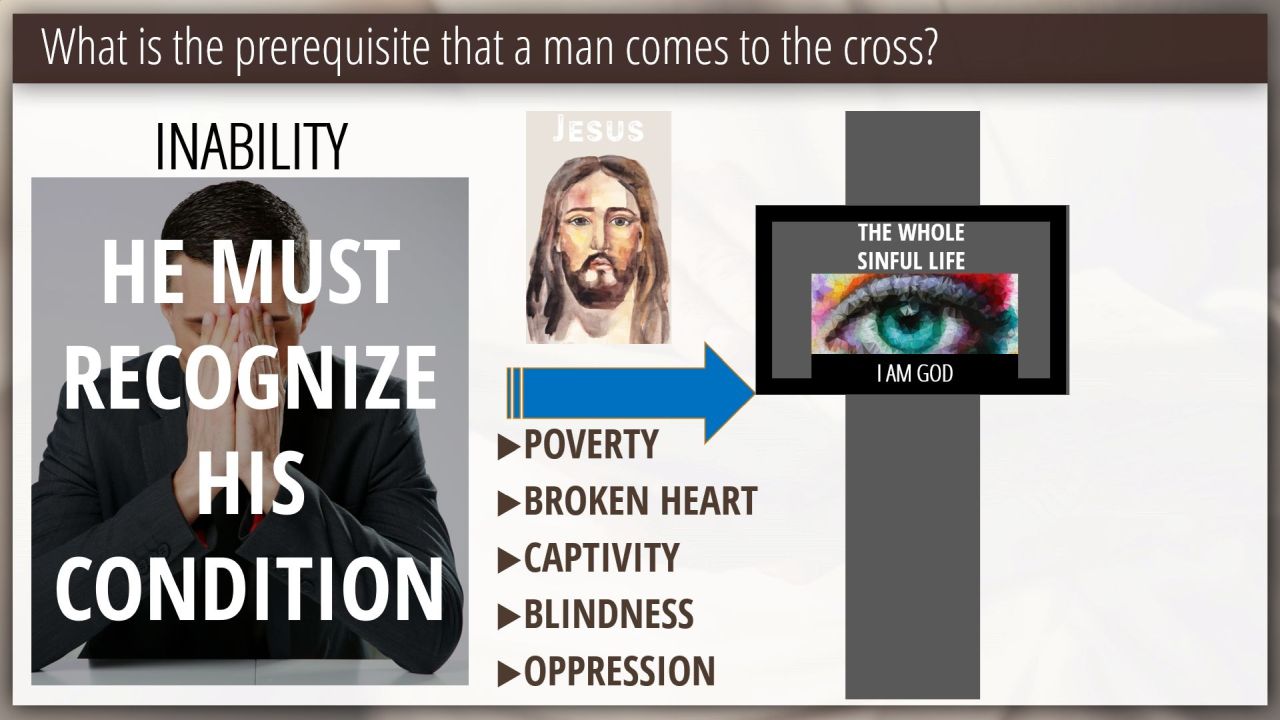 What is the prerequisite that a man comes to the cross?

INABILITY

HE MUST RECOGNIZE HIS CONDITION

JESUS

▶POVERTY
▶BROKEN HEART
▶CAPTIVITY
▶BLINDNESS
▶OPPRESSION

THE WHOLE SINFUL LIFE

I AM GOD